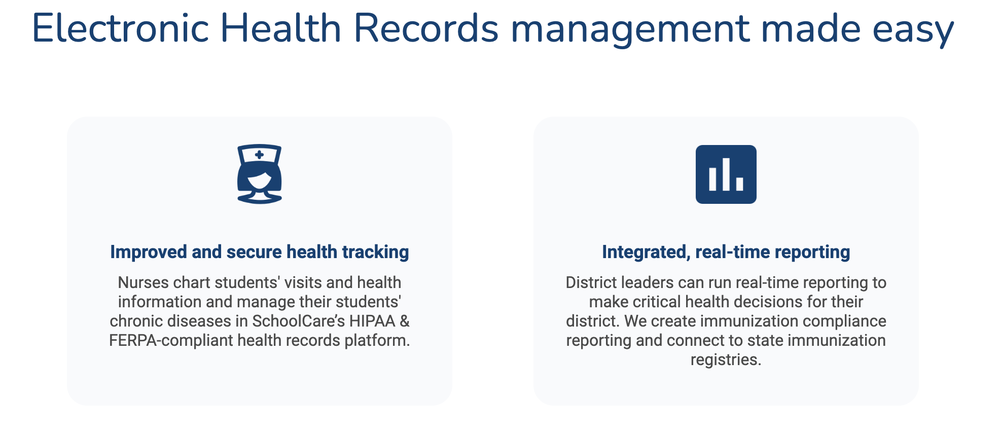 Electronic Health Records management made easy

Improved and secure health tracking

Nurses chart students' visits and health information and manage their students' chronic diseases in SchoolCare's HIPAA & FERPA-compliant health records platform.

Integrated, real-time reporting

District leaders can run real-time reporting to make critical health decisions for their district. We create immunization compliance reporting and connect to state immunization registries.